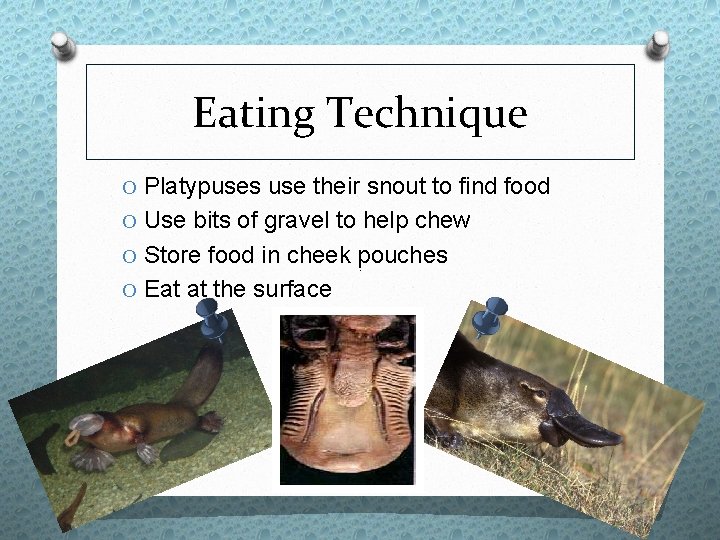 Eating Technique

O Platypuses use their snout to find food
O Use bits of gravel to help chew
O Store food in cheek pouches
O Eat at the surface